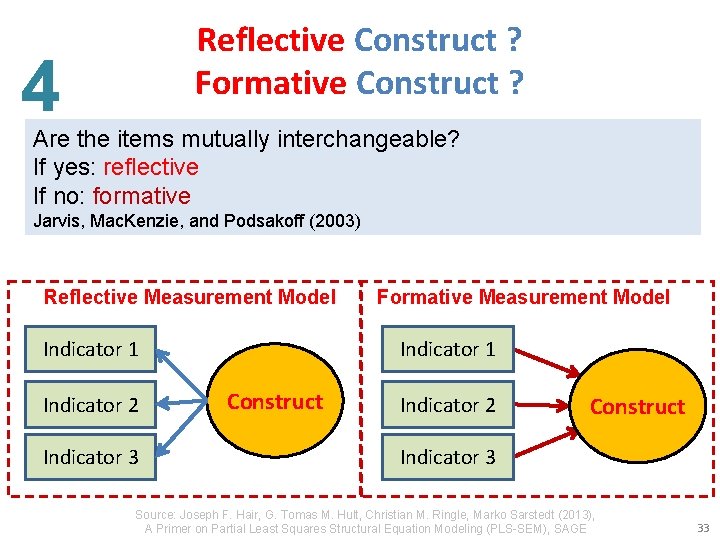 4

Reflective Construct ?
Formative Construct ?

Are the items mutually interchangeable?
If yes: reflective
If no: formative
Jarvis, MacKenzie, and Podsakoff (2003)

Reflective Measurement Model

Indicator 1
Indicator 2
Indicator 3
Construct

Formative Measurement Model

Indicator 1
Indicator 2
Indicator 3
Construct

Source: Joseph F. Hair, G. Tomas M. Hult, Christian M. Ringle, Marko Sarstedt (2013), A Primer on Partial Least Squares Structural Equation Modeling (PLS-SEM), SAGE

33